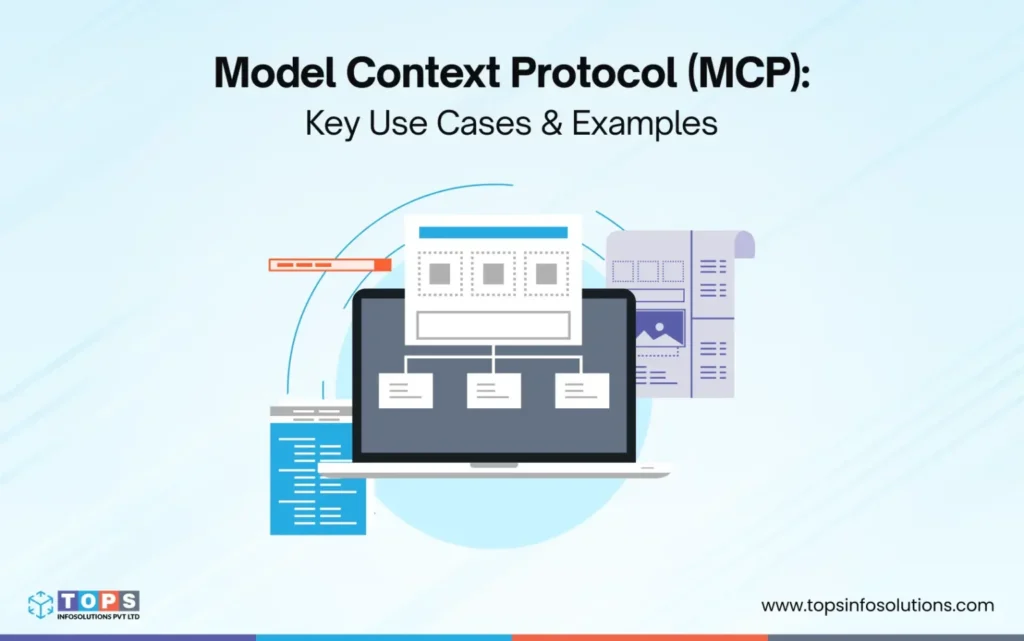 Model Context Protocol (MCP):
Key Use Cases & Examples

TOPS
INFOSOLUTIONS PVT LTD

www.topsinfosolutions.com